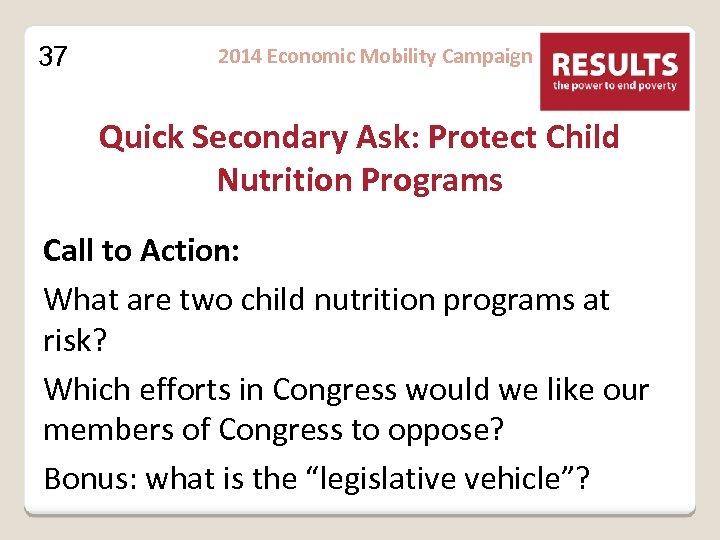 37

2014 Economic Mobility Campaign

RESULTS
the power to end poverty

Quick Secondary Ask: Protect Child Nutrition Programs

Call to Action:

What are two child nutrition programs at risk?

Which efforts in Congress would we like our members of Congress to oppose?

Bonus: what is the “legislative vehicle”?